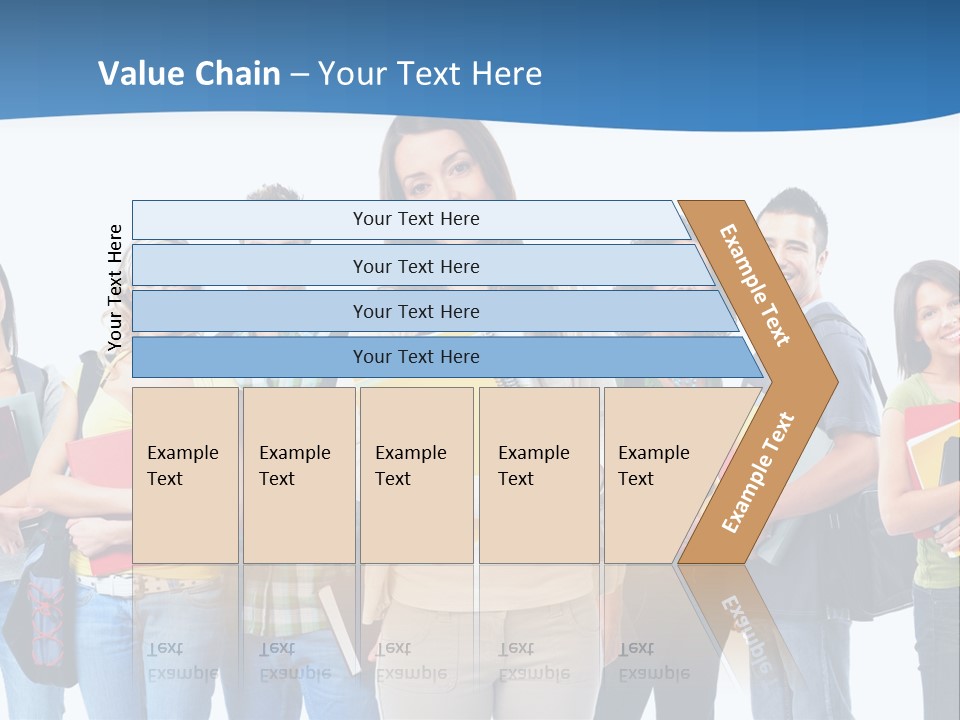 Value Chain – Your Text Here

Your Text Here

Your Text Here

Your Text Here

Your Text Here

Your Text Here

Example Text

Example Text

Example Text

Example Text

Example Text

Example Text

Example Text